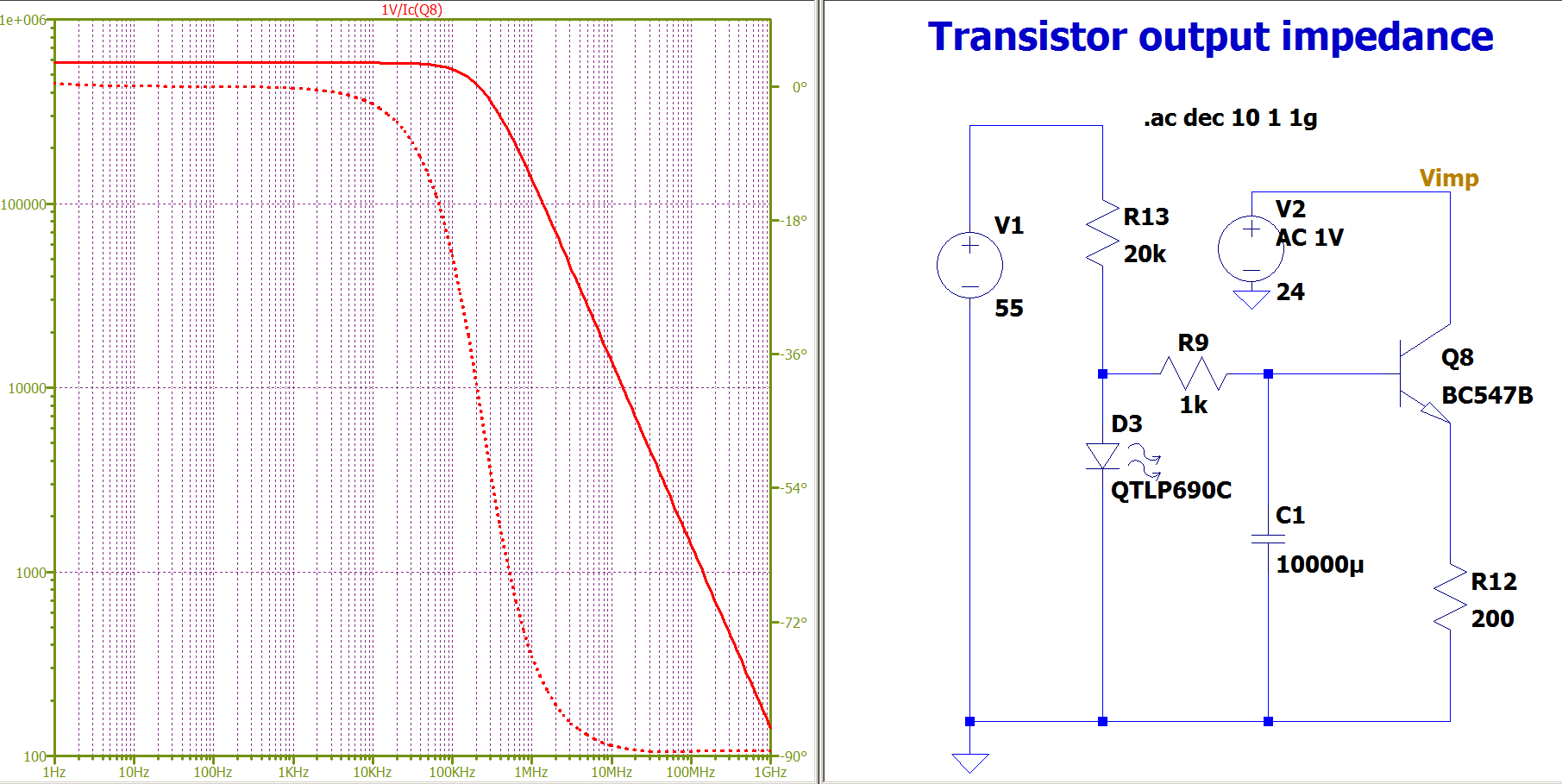 1V/Ic(Q8)

1e+006
100000
10000
1000
100

0°
-18°
-36°
-54°
-72°
-90°

1Hz 10Hz 100Hz 1KHz 10KHz 100KHz 1MHz 10MHz 100MHz 1GHz

Transistor output impedance

.ac dec 10 1 1g

Vimp

V1
55

R13
20k

V2
AC 1V
24

R9
1k

Q8
BC547B

D3
QTLP690C

C1
10000µ

R12
200